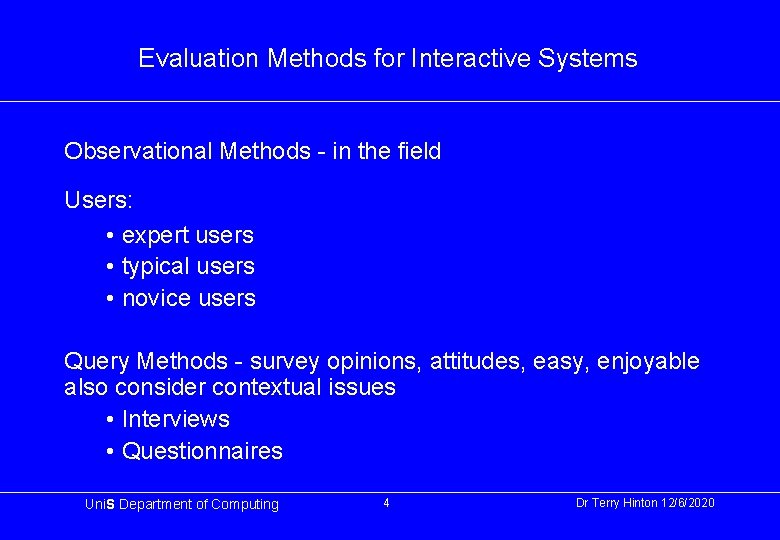 Evaluation Methods for Interactive Systems

Observational Methods - in the field

Users:

• expert users
• typical users
• novice users

Query Methods - survey opinions, attitudes, easy, enjoyable also consider contextual issues

• Interviews
• Questionnaires

UniS Department of Computing

4

Dr Terry Hinton 12/6/2020